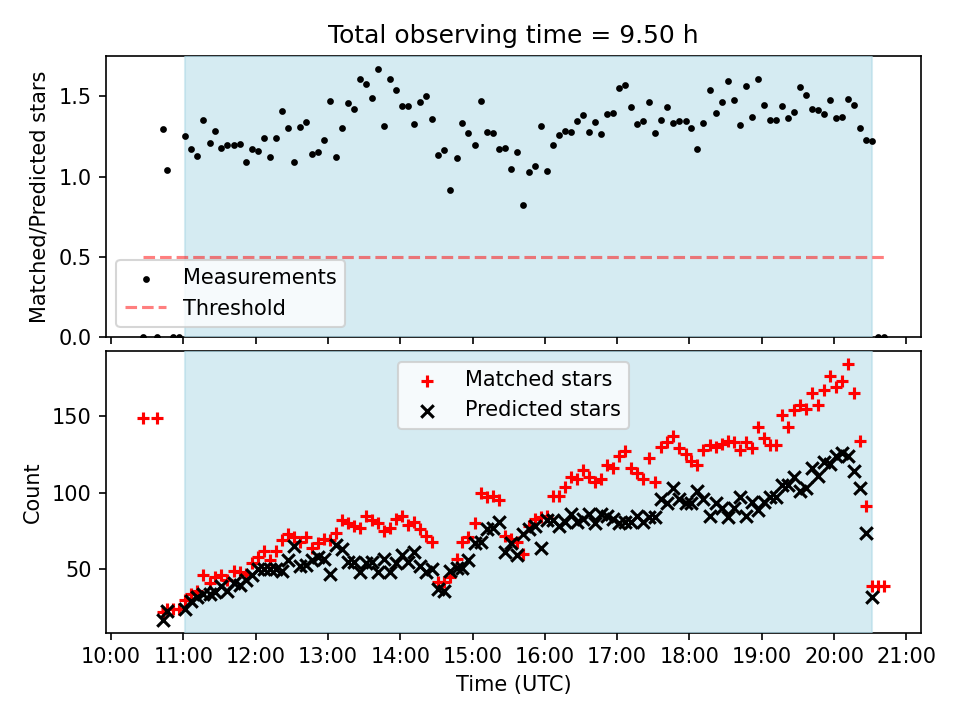 Total observing time = 9.50 h

Matched/Predicted stars

1.5
1.0
0.5
0.0

Measurements
Threshold

Matched stars
Predicted stars

Count

150
100
50

10:00 11:00 12:00 13:00 14:00 15:00 16:00 17:00 18:00 19:00 20:00 21:00

Time (UTC)